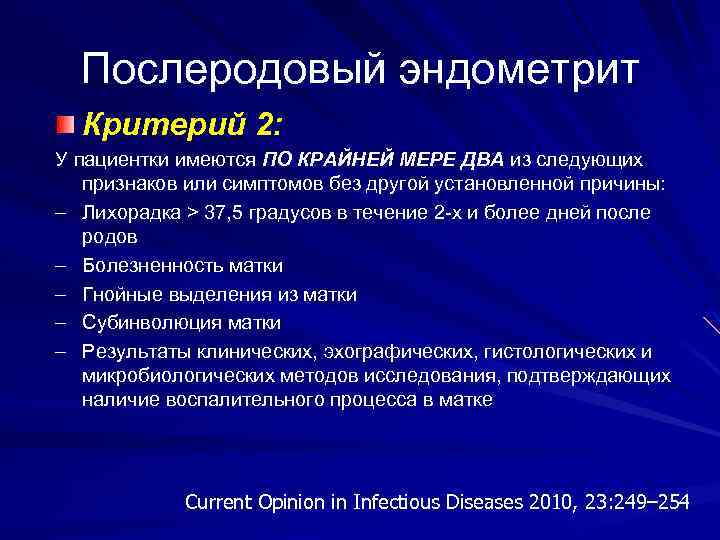 Послеродовый эндометрит

Критерий 2:

У пациентки имеются ПО КРАЙНЕЙ МЕРЕ ДВА из следующих признаков или симптомов без другой установленной причины:

– Лихорадка > 37,5 градусов в течение 2-х и более дней после родов

– Болезненность матки

– Гнойные выделения из матки

– Субинволюция матки

– Результаты клинических, эхографических, гистологических и микробиологических методов исследования, подтверждающих наличие воспалительного процесса в матке

Current Opinion in Infectious Diseases 2010, 23:249–254